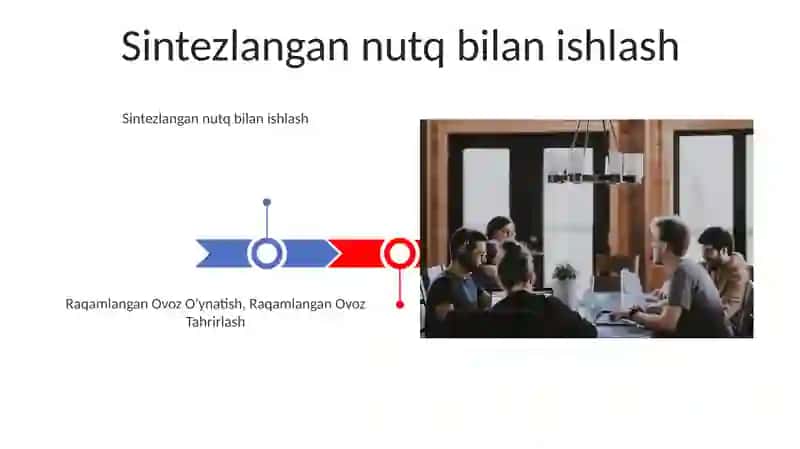 Sintezlangan nutq bilan ishlash

Sintezlangan nutq bilan ishlash

Raqamlangan Ovoz O'ynatish, Raqamlangan Ovoz Tahrirlash